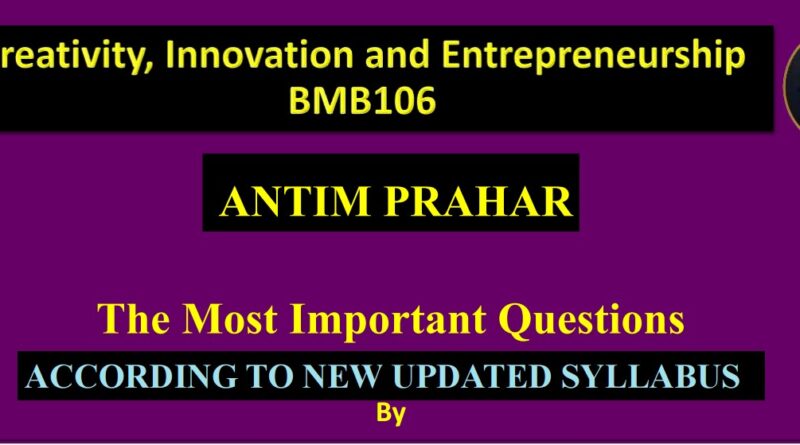 reativity, Innovation and Entrepreneurship
BMB106

ANTIM PRAHAR

The Most Important Questions
ACCORDING TO NEW UPDATED SYLLABUS
By